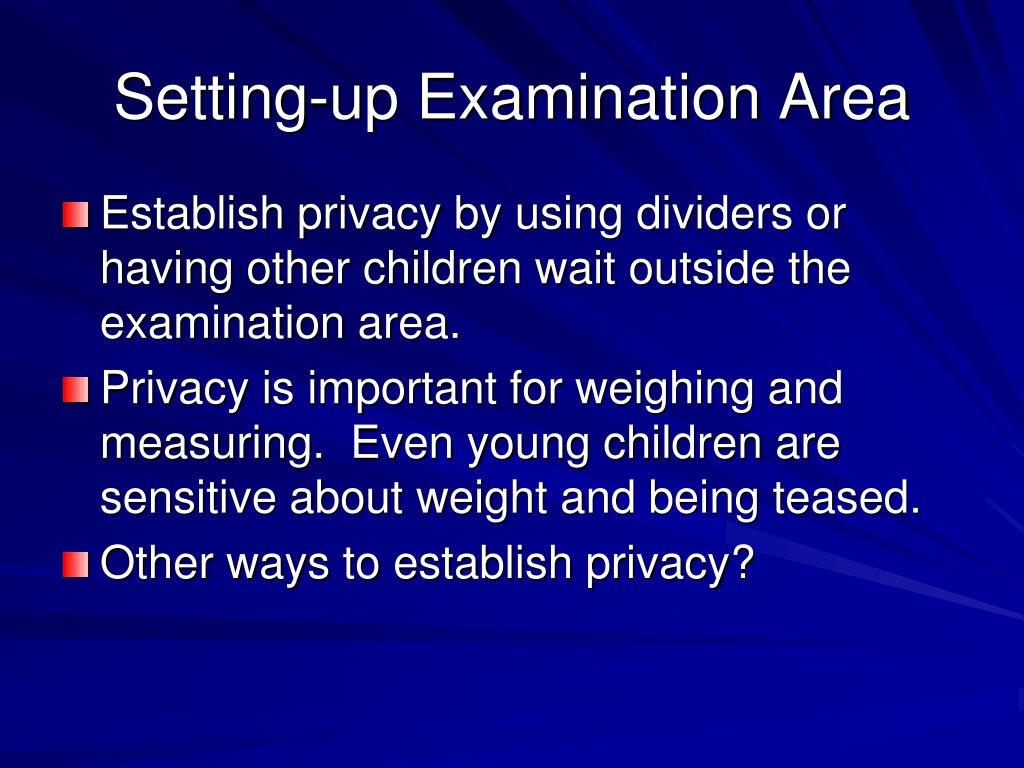 Setting-up Examination Area

Establish privacy by using dividers or having other children wait outside the examination area.

Privacy is important for weighing and measuring.  Even young children are sensitive about weight and being teased.

Other ways to establish privacy?